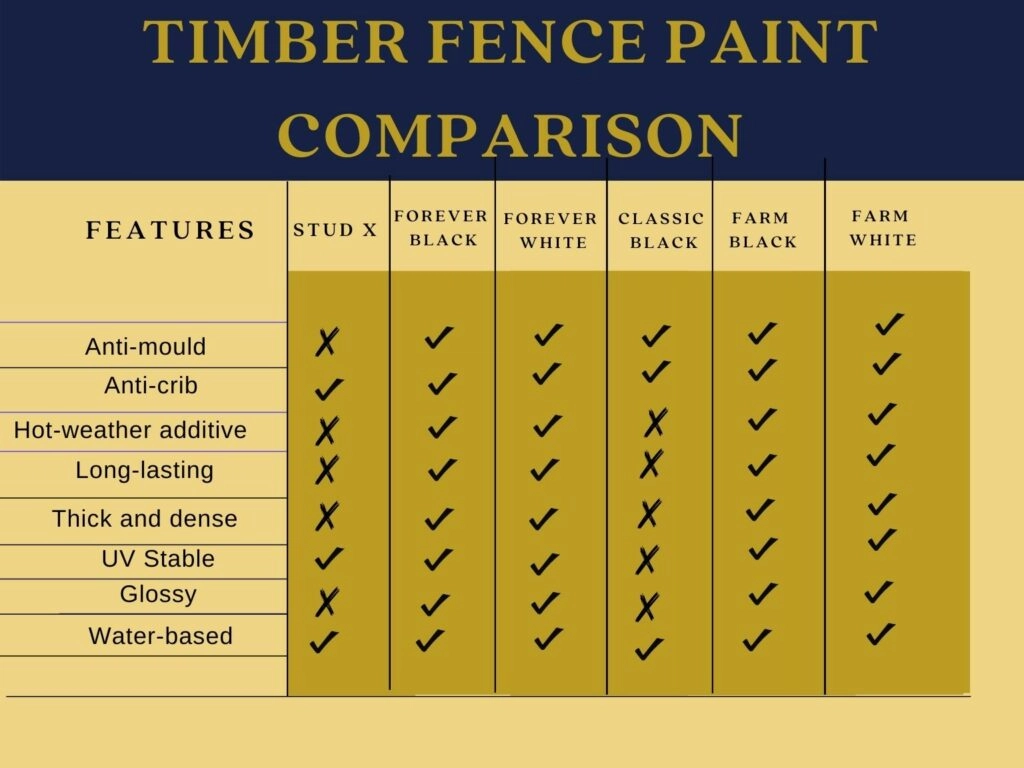 TIMBER FENCE PAINT COMPARISON

| FEATURES | STUD X | FOREVER BLACK | FOREVER WHITE | CLASSIC BLACK | FARM BLACK | FARM WHITE |
|---|---|---|---|---|---|---|
| Anti-mould | ✗ | ✓ | ✓ | ✓ | ✓ | ✓ |
| Anti-crib | ✓ | ✓ | ✓ | ✓ | ✓ | ✓ |
| Hot-weather additive | ✗ | ✓ | ✓ | ✗ | ✓ | ✓ |
| Long-lasting | ✗ | ✓ | ✓ | ✗ | ✓ | ✓ |
| Thick and dense | ✗ | ✓ | ✓ | ✗ | ✓ | ✓ |
| UV Stable | ✓ | ✓ | ✓ | ✗ | ✓ | ✓ |
| Glossy | ✗ | ✓ | ✓ | ✗ | ✓ | ✓ |
| Water-based | ✓ | ✓ | ✓ | ✓ | ✓ | ✓ |